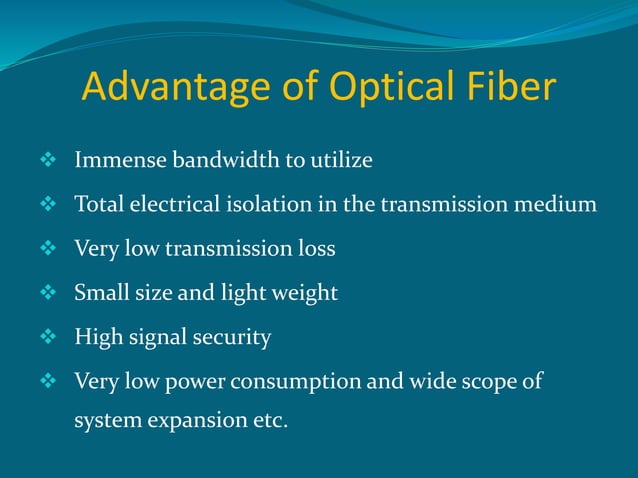 Advantage of Optical Fiber

❖ Immense bandwidth to utilize

❖ Total electrical isolation in the transmission medium

❖ Very low transmission loss

❖ Small size and light weight

❖ High signal security

❖ Very low power consumption and wide scope of system expansion etc.